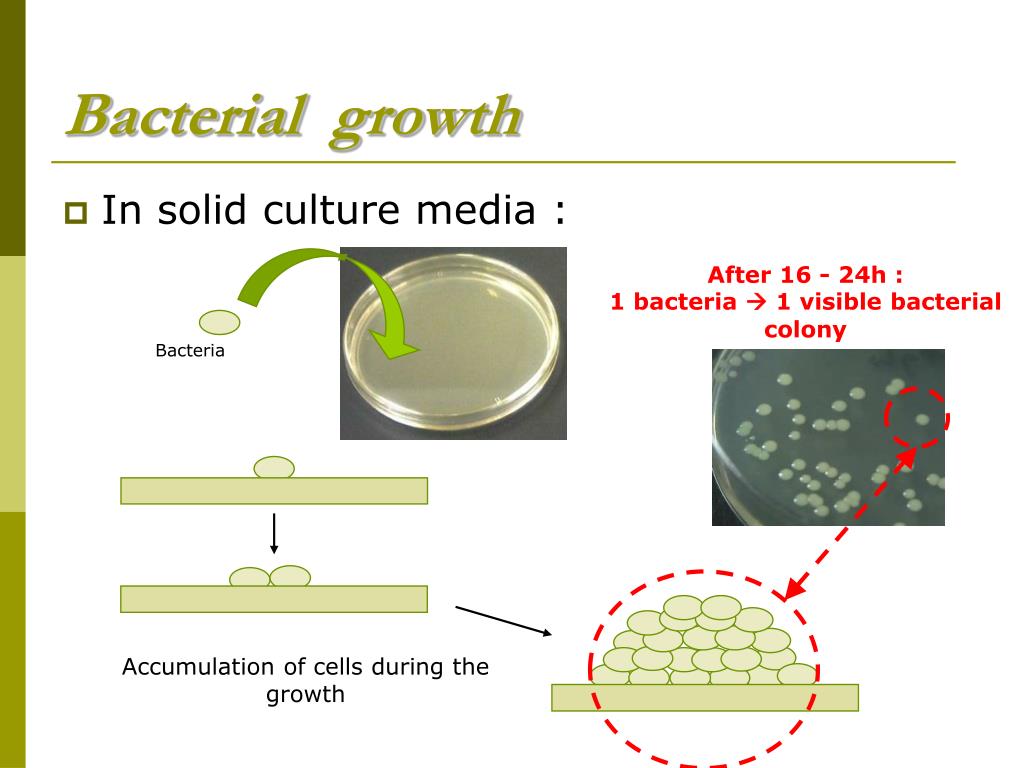 Bacterial growth

In solid culture media :

Bacteria

After 16 - 24h :
1 bacteria → 1 visible bacterial colony

Accumulation of cells during the growth